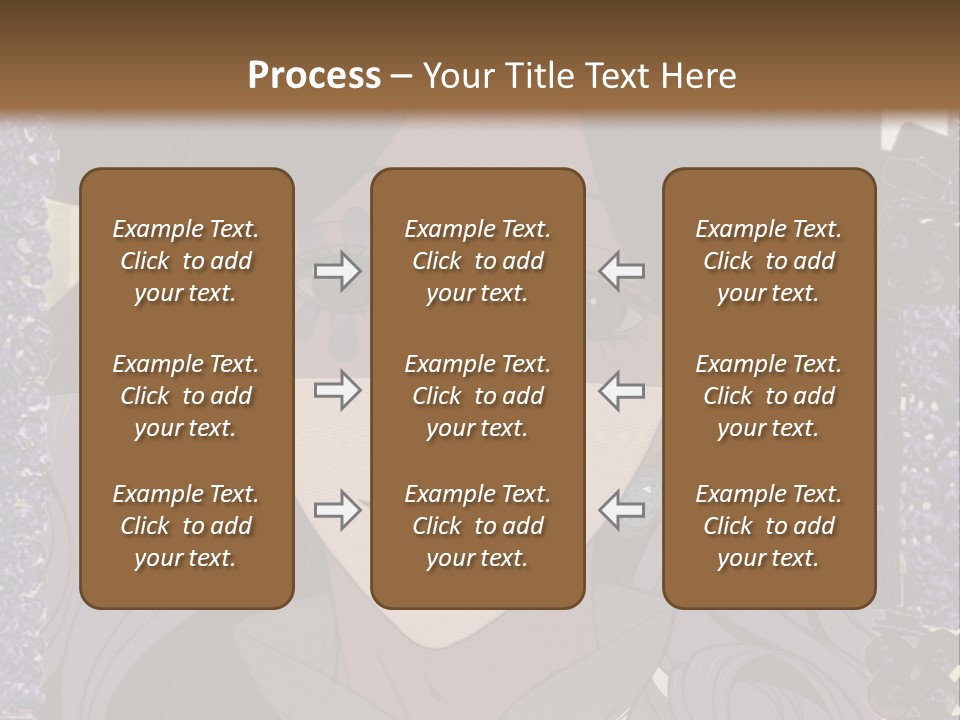 Process – Your Title Text Here

Example Text. Click to add your text.

Example Text. Click to add your text.

Example Text. Click to add your text.

Example Text. Click to add your text.

Example Text. Click to add your text.

Example Text. Click to add your text.

Example Text. Click to add your text.

Example Text. Click to add your text.

Example Text. Click to add your text.